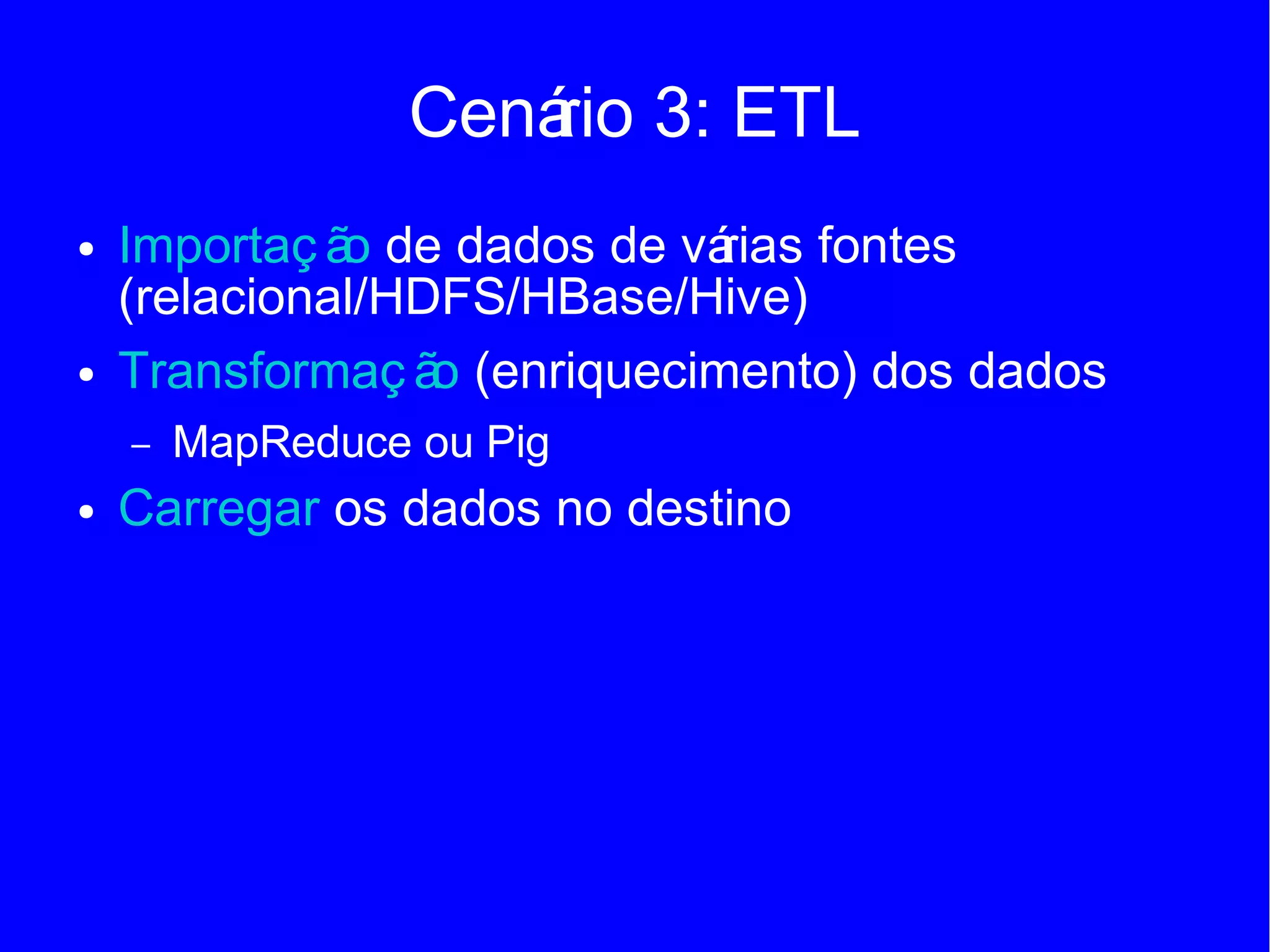 Cenário 3: ETL

• Importação de dados de várias fontes (relacional/HDFS/HBase/Hive)

• Transformação (enriquecimento) dos dados

– MapReduce ou Pig

• Carregar os dados no destino